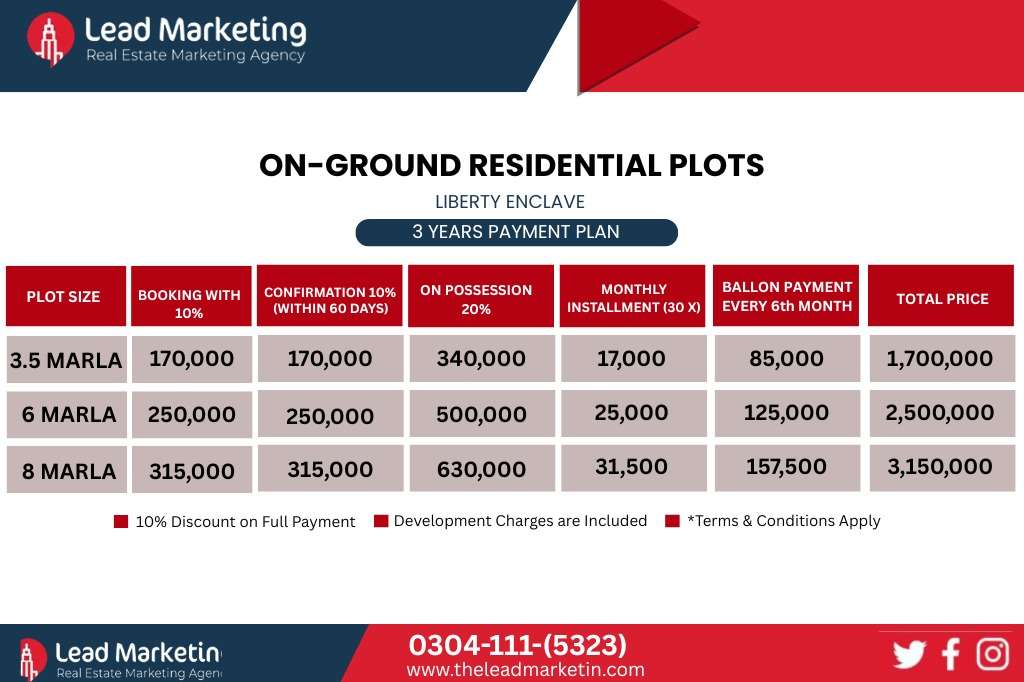 Lead Marketing
Real Estate Marketing Agency

ON-GROUND RESIDENTIAL PLOTS

LIBERTY ENCLAVE

3 YEARS PAYMENT PLAN

| PLOT SIZE | BOOKING WITH 10% | CONFIRMATION 10% (WITHIN 60 DAYS) | ON POSSESSION 20% | MONTHLY INSTALLMENT (30 X) | BALLON PAYMENT EVERY 6th MONTH | TOTAL PRICE |
|---|---|---|---|---|---|---|
| 3.5 MARLA | 170,000 | 170,000 | 340,000 | 17,000 | 85,000 | 1,700,000 |
| 6 MARLA | 250,000 | 250,000 | 500,000 | 25,000 | 125,000 | 2,500,000 |
| 8 MARLA | 315,000 | 315,000 | 630,000 | 31,500 | 157,500 | 3,150,000 |

10% Discount on Full Payment
Development Charges are Included
*Terms & Conditions Apply

Lead Marketin
Real Estate Marketing Agen

0304-111-(5323)
www.theleadmarketin.com